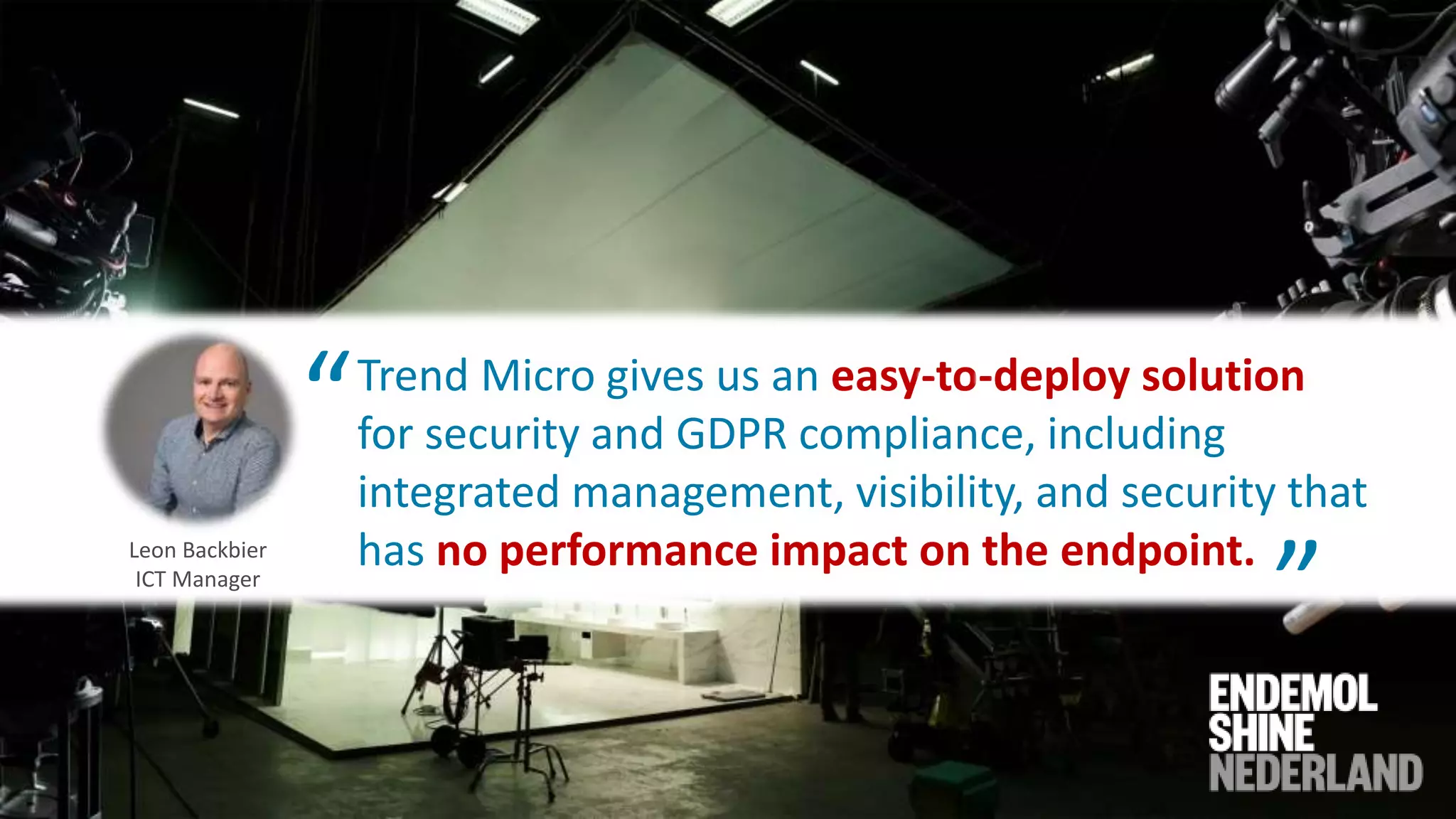 Leon Backbier
ICT Manager

“Trend Micro gives us an easy-to-deploy solution for security and GDPR compliance, including integrated management, visibility, and security that has no performance impact on the endpoint.”

ENDEMOL
SHINE
NEDERLAND